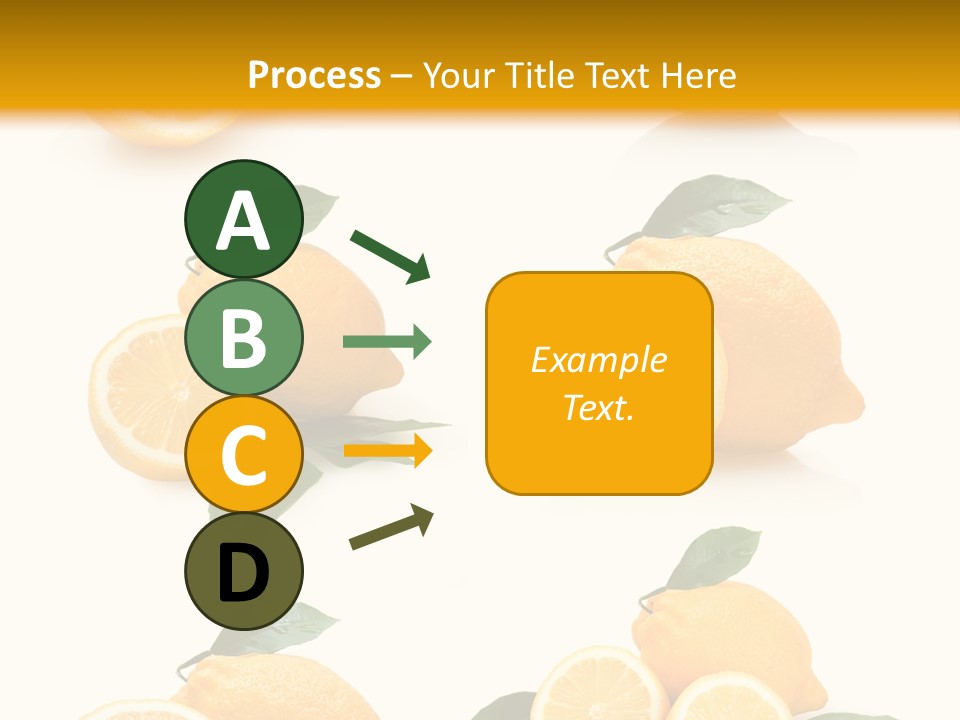 Process – Your Title Text Here

A

B

C

D

Example Text.